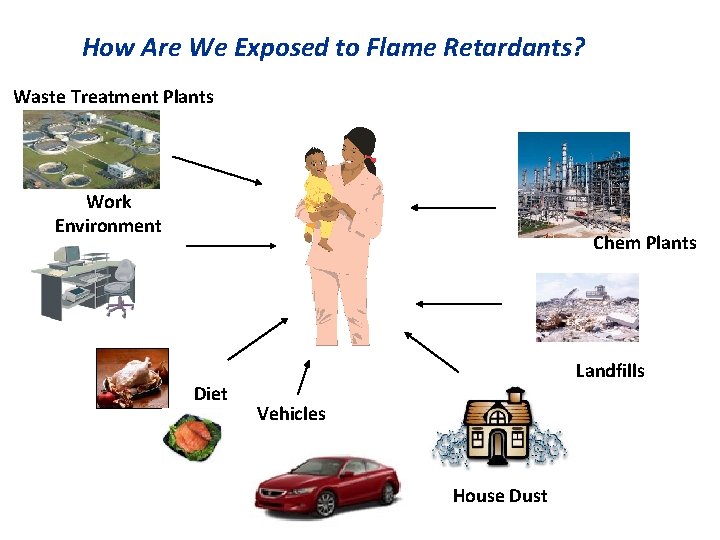 How Are We Exposed to Flame Retardants?

Waste Treatment Plants

Work Environment

Chem Plants

Landfills

Diet

Vehicles

House Dust